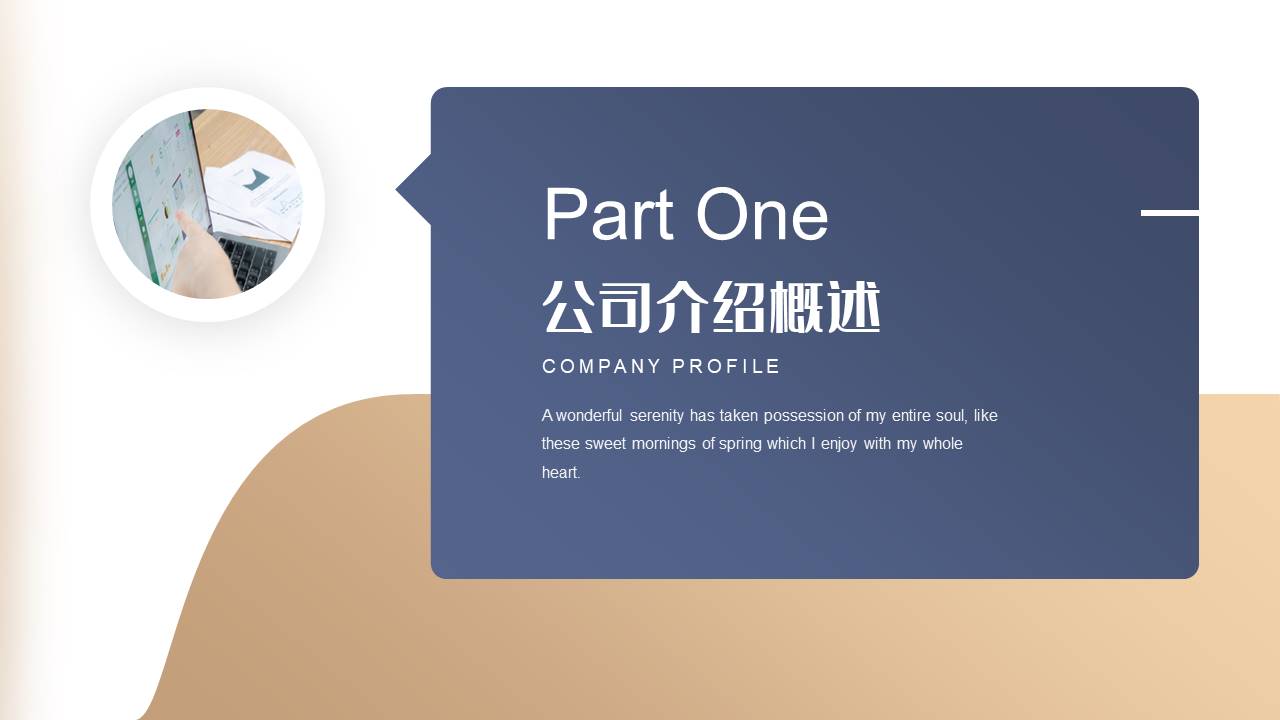 Part One

公司介绍概述

COMPANY PROFILE

A wonderful serenity has taken possession of my entire soul, like these sweet mornings of spring which I enjoy with my whole heart.